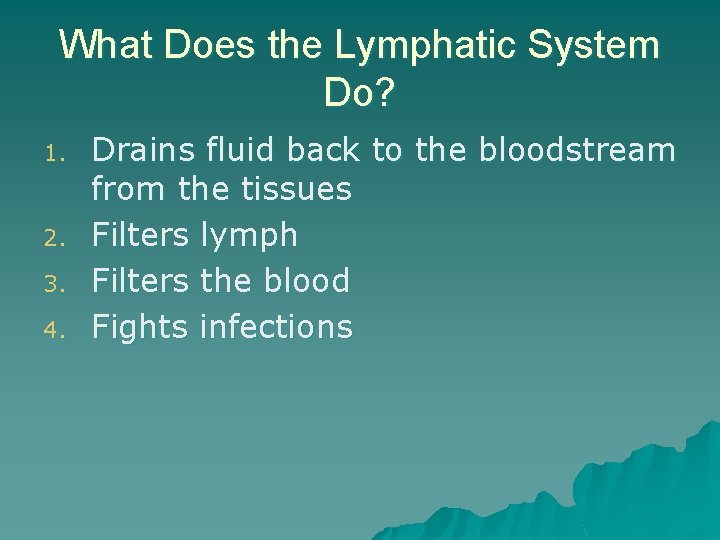 What Does the Lymphatic System Do?

1. Drains fluid back to the bloodstream from the tissues
2. Filters lymph
3. Filters the blood
4. Fights infections